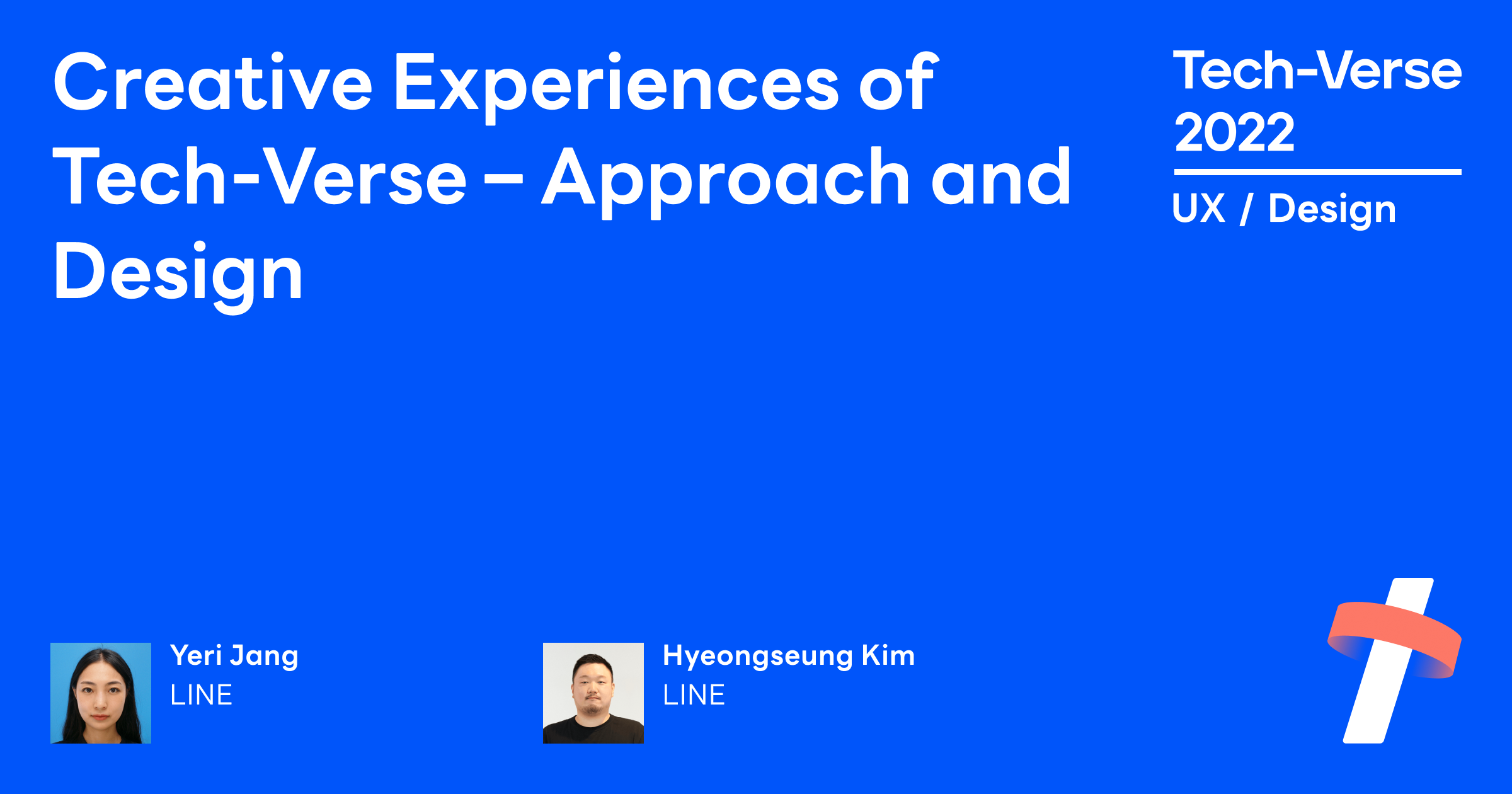 Creative Experiences of Tech-Verse – Approach and Design

Tech-Verse 2022

UX / Design

Yeri Jang
LINE

Hyeongseung Kim
LINE